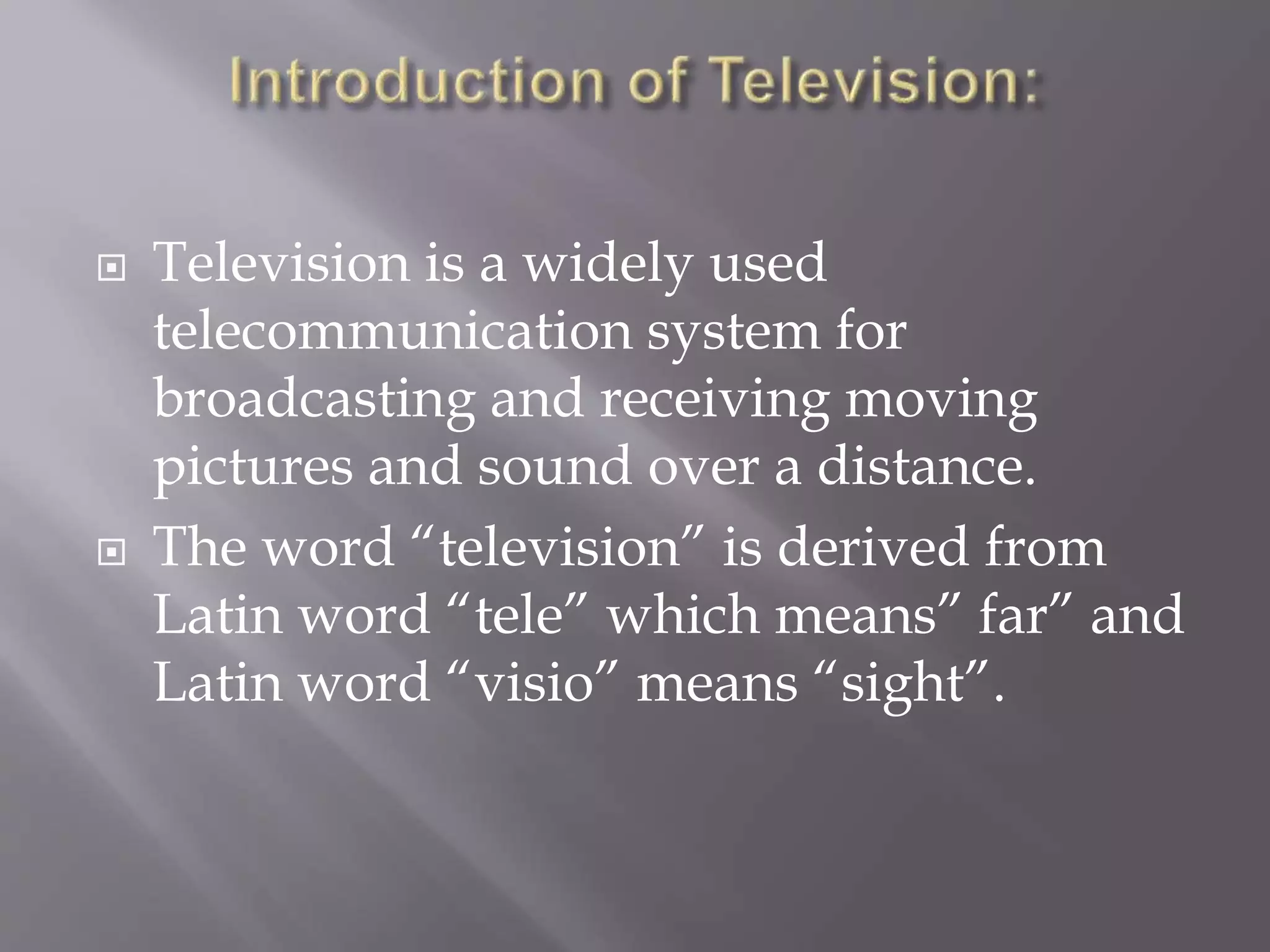 Introduction of Television:

Television is a widely used telecommunication system for broadcasting and receiving moving pictures and sound over a distance.

The word “television” is derived from Latin word “tele” which means” far” and Latin word “visio” means “sight”.